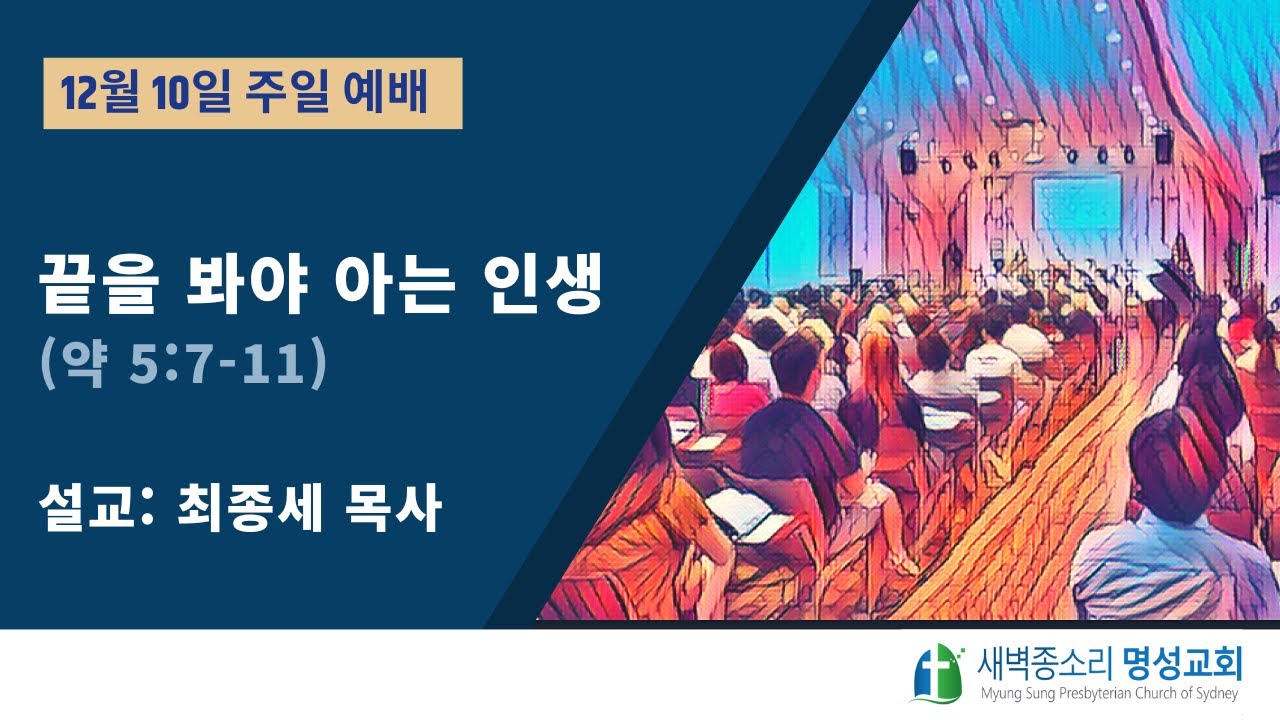 12월 10일 주일 예배

끝을 봐야 아는 인생
(약 5:7-11)

설교: 최종세 목사

새벽종소리 명성교회
Myung Sung Presbyterian Church of Sydney